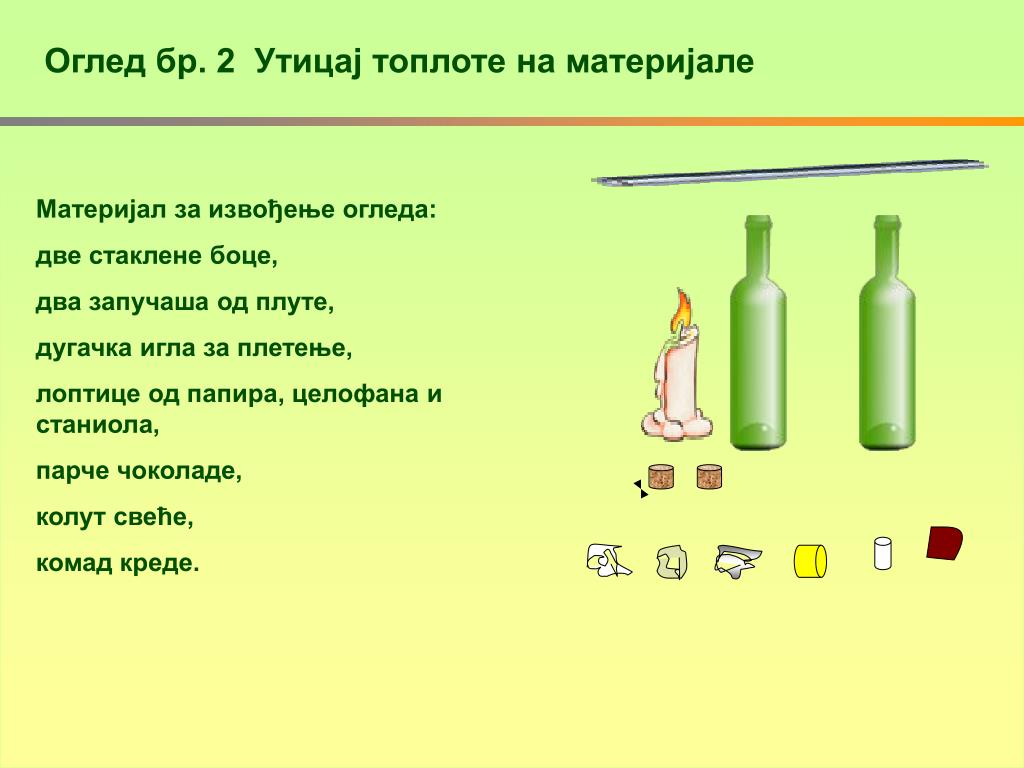 Оглед бр. 2 Утицај топлоте на материјале

Материјал за извођење огледа:

две стаклене боце,

два запучаша од плуте,

дугачка игла за плетење,

лоптице од папира, целофана и станиола,

парче чоколаде,

колут свеће,

комад креде.